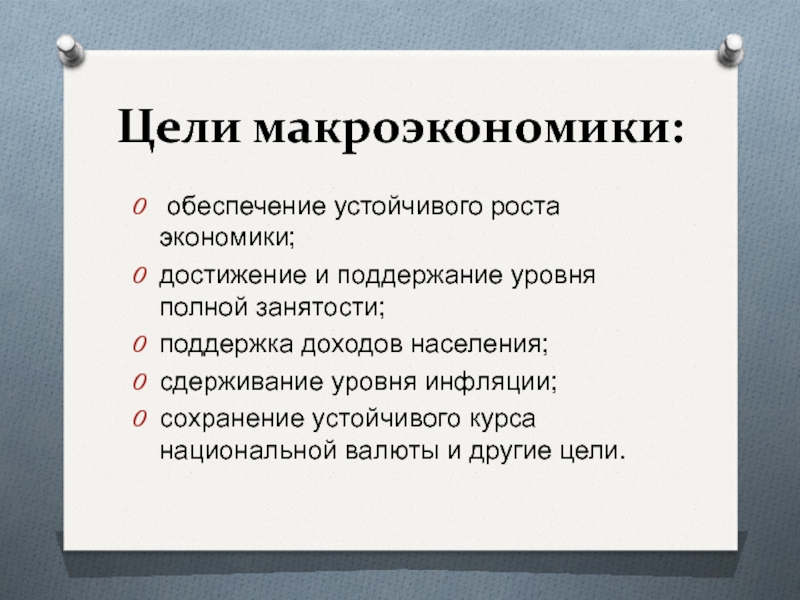 Цели макроэкономики:

O обеспечение устойчивого роста экономики;
O достижение и поддержание уровня полной занятости;
O поддержка доходов населения;
O сдерживание уровня инфляции;
O сохранение устойчивого курса национальной валюты и другие цели.